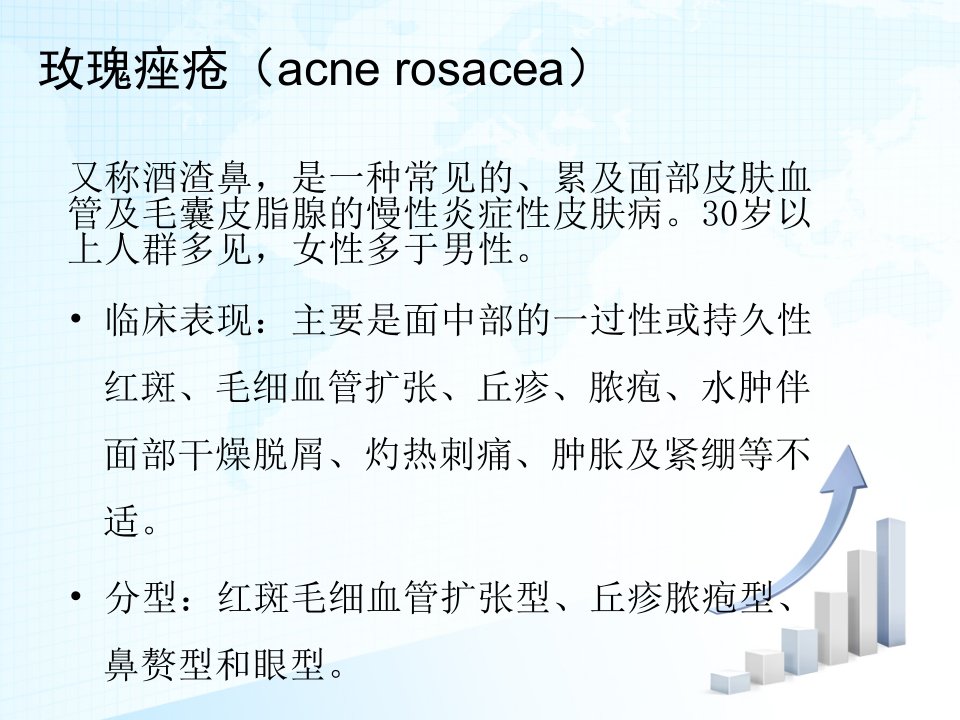 玫瑰痤疮（acne rosacea）

又称酒渣鼻，是一种常见的、累及面部皮肤血管及毛囊皮脂腺的慢性炎症性皮肤病。30岁以上人群多见，女性多于男性。

• 临床表现：主要是面中部的一过性或持久性红斑、毛细血管扩张、丘疹、脓疱、水肿伴面部干燥脱屑、灼热刺痛、肿胀及紧绷等不适。

• 分型：红斑毛细血管扩张型、丘疹脓疱型、鼻赘型和眼型。